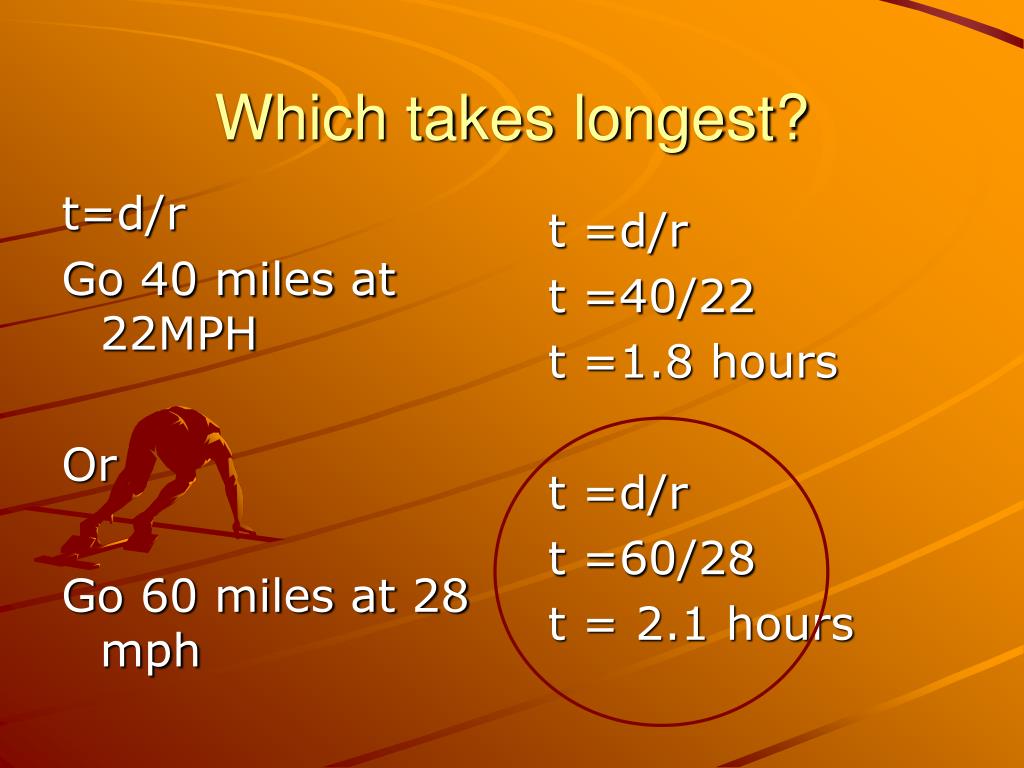 Which takes longest?

t=d/r

Go 40 miles at 22MPH

Or

Go 60 miles at 28 mph

t =d/r

t =40/22

t =1.8 hours

t =d/r

t =60/28

t = 2.1 hours